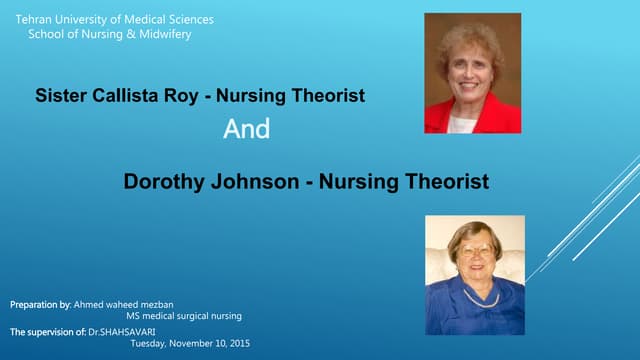 Tehran University of Medical Sciences
School of Nursing & Midwifery

Sister Callista Roy - Nursing Theorist

And

Dorothy Johnson - Nursing Theorist

Preparation by: Ahmed waheed mezban
MS medical surgical nursing

The supervision of: Dr.SHAHSAVARI
Tuesday, November 10, 2015